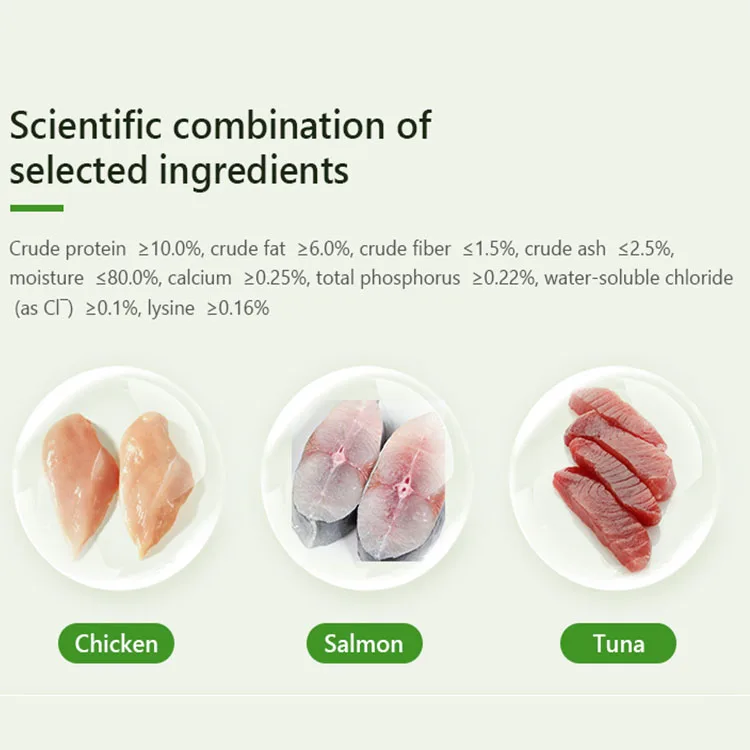 Scientific combination of selected ingredients

Crude protein ≥10.0%, crude fat ≥6.0%, crude fiber ≤1.5%, crude ash ≤2.5%, moisture ≤80.0%, calcium ≥0.25%, total phosphorus ≥0.22%, water-soluble chloride (as $Cl^-$) ≥0.1%, lysine ≥0.16%

Chicken

Salmon

Tuna